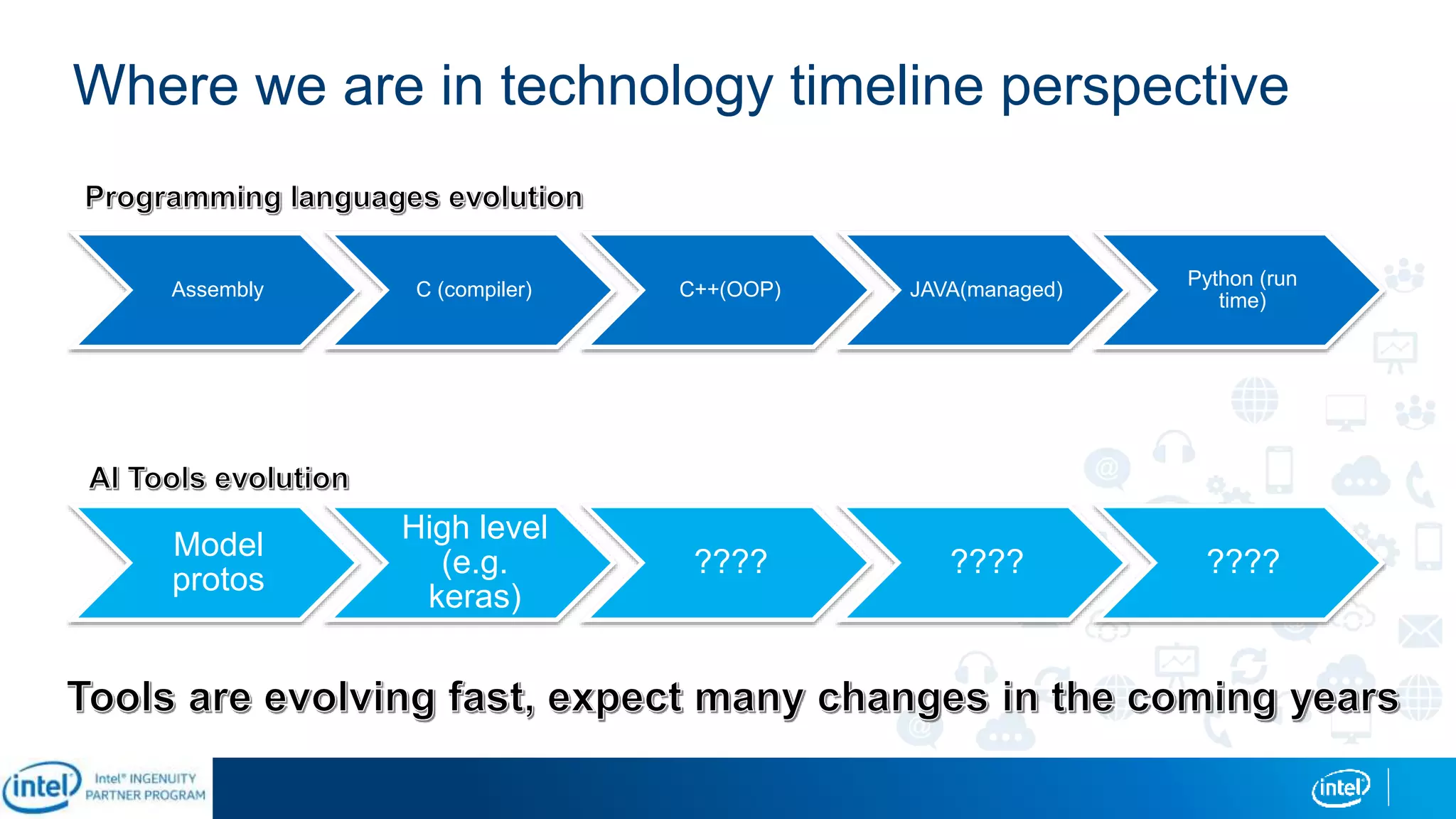 Where we are in technology timeline perspective

Programming languages evolution

Assembly

C (compiler)

C++(OOP)

JAVA(managed)

Python (run time)

AI Tools evolution

Model protos

High level (e.g. keras)

????

????

????

Tools are evolving fast, expect many changes in the coming years

intel

Intel® INGENUITY PARTNER PROGRAM

intel